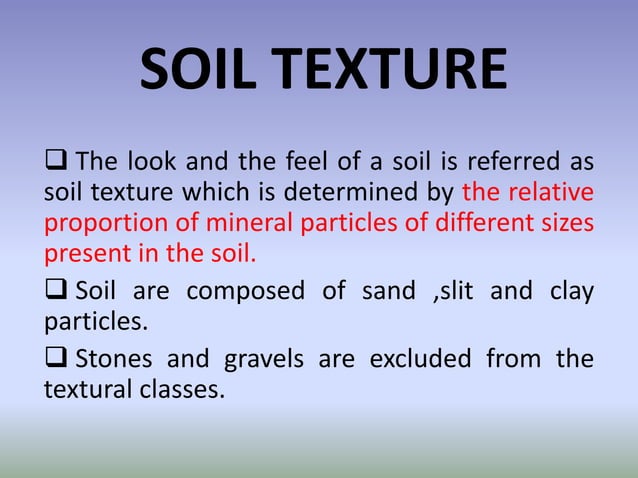 SOIL TEXTURE

❑ The look and the feel of a soil is referred as soil texture which is determined by the relative proportion of mineral particles of different sizes present in the soil.

❑ Soil are composed of sand ,slit and clay particles.

❑ Stones and gravels are excluded from the textural classes.